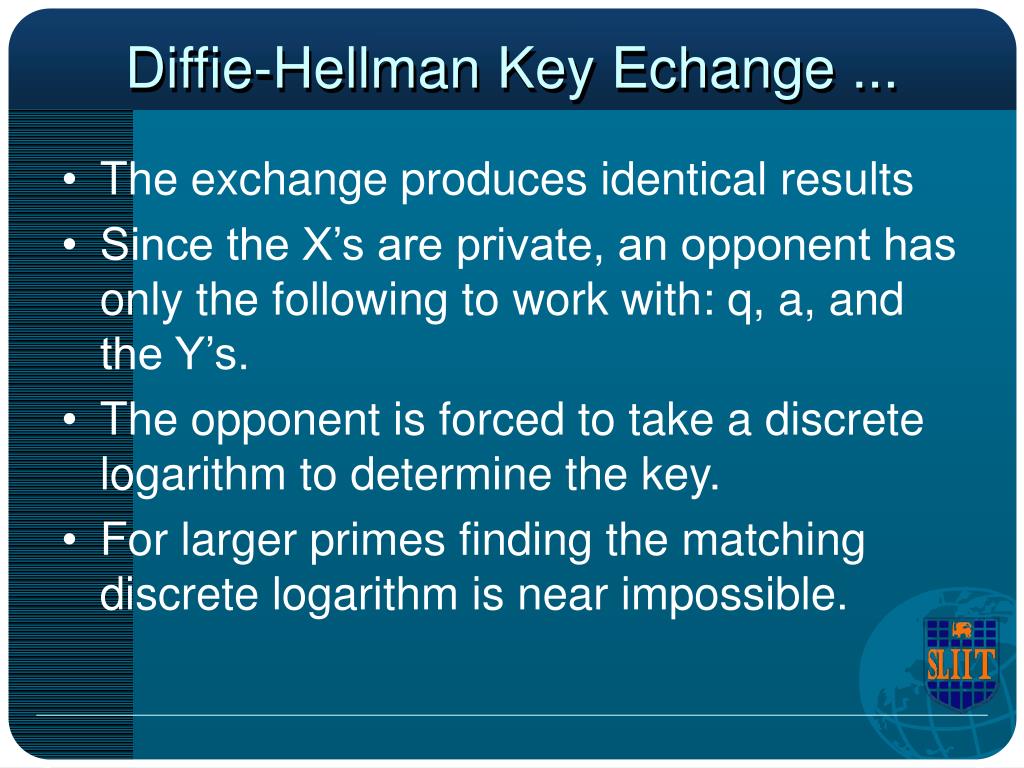 Diffie-Hellman Key Echange ...

• The exchange produces identical results
• Since the X’s are private, an opponent has only the following to work with: q, a, and the Y’s.
• The opponent is forced to take a discrete logarithm to determine the key.
• For larger primes finding the matching discrete logarithm is near impossible.

SLIIT